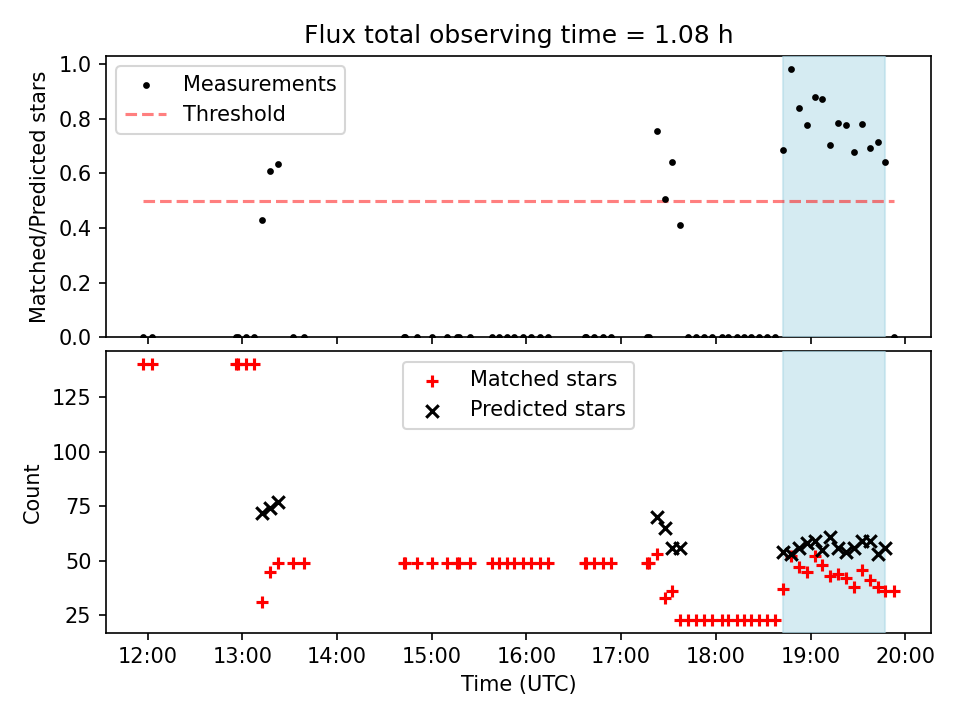 Flux total observing time = 1.08 h

Measurements
Threshold

Matched/Predicted stars

1.0
0.8
0.6
0.4
0.2
0.0

Matched stars
Predicted stars

Count

125
100
75
50
25

12:00
13:00
14:00
15:00
16:00
17:00
18:00
19:00
20:00

Time (UTC)